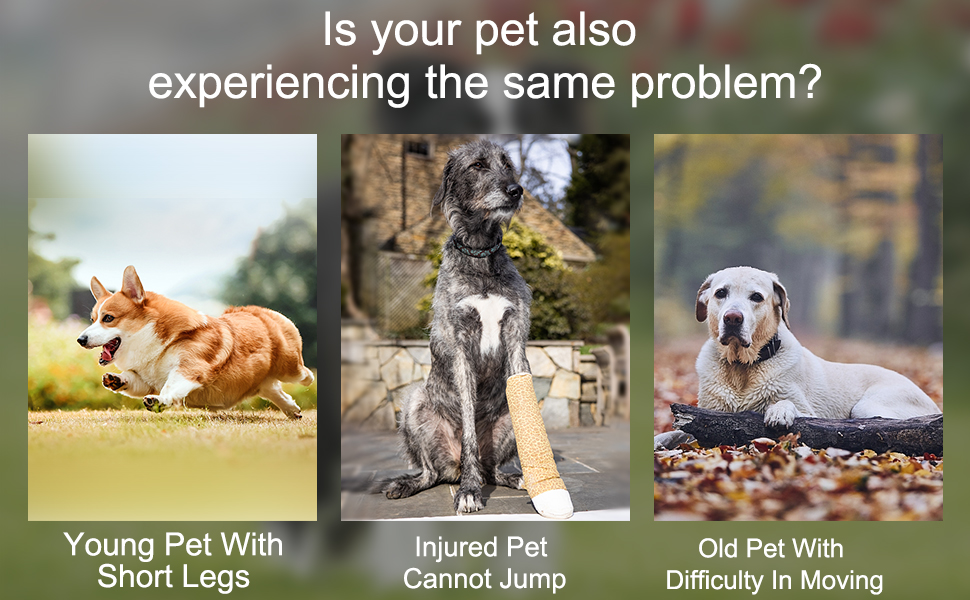 Is your pet also experiencing the same problem?

Young Pet With Short Legs

Injured Pet Cannot Jump

Old Pet With Difficulty In Moving